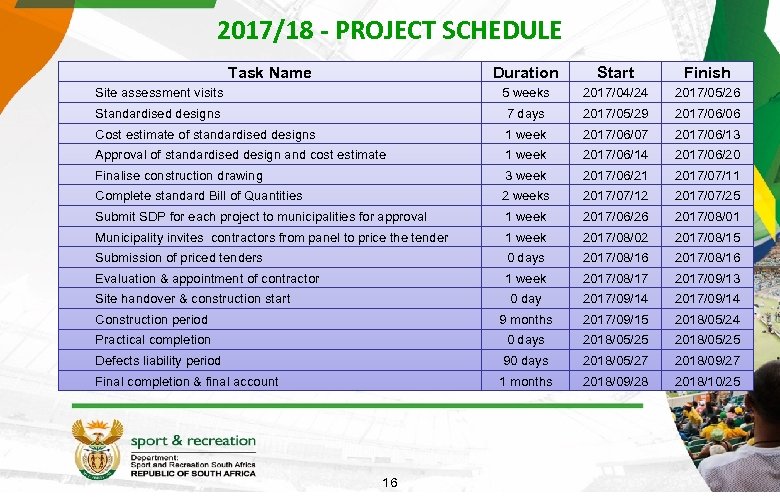 2017/18 - PROJECT SCHEDULE

| Task Name | Duration | Start | Finish |
|---|---|---|---|
| Site assessment visits | 5 weeks | 2017/04/24 | 2017/05/26 |
| Standardised designs | 7 days | 2017/05/29 | 2017/06/06 |
| Cost estimate of standardised designs | 1 week | 2017/06/07 | 2017/06/13 |
| Approval of standardised design and cost estimate | 1 week | 2017/06/14 | 2017/06/20 |
| Finalise construction drawing | 3 week | 2017/06/21 | 2017/07/11 |
| Complete standard Bill of Quantities | 2 weeks | 2017/07/12 | 2017/07/25 |
| Submit SDP for each project to municipalities for approval | 1 week | 2017/06/26 | 2017/08/01 |
| Municipality invites contractors from panel to price the tender | 1 week | 2017/08/02 | 2017/08/15 |
| Submission of priced tenders | 0 days | 2017/08/16 | 2017/08/16 |
| Evaluation & appointment of contractor | 1 week | 2017/08/17 | 2017/09/13 |
| Site handover & construction start | 0 day | 2017/09/14 | 2017/09/14 |
| Construction period | 9 months | 2017/09/15 | 2018/05/24 |
| Practical completion | 0 days | 2018/05/25 | 2018/05/25 |
| Defects liability period | 90 days | 2018/05/27 | 2018/09/27 |
| Final completion & final account | 1 months | 2018/09/28 | 2018/10/25 |

sport & recreation
Department:
Sport and Recreation South Africa
REPUBLIC OF SOUTH AFRICA

16